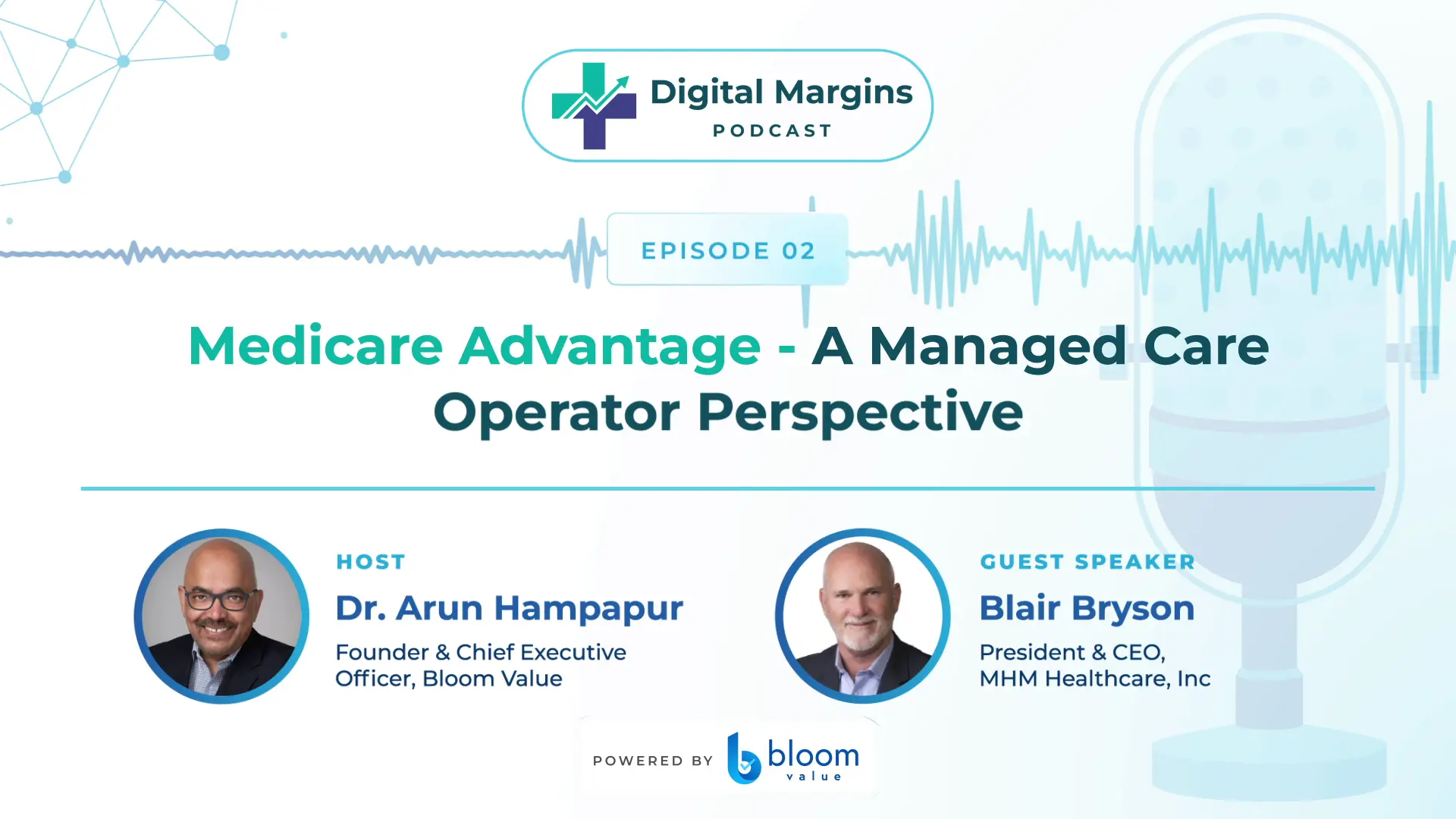 Digital Margins
PODCAST

EPISODE 02

Medicare Advantage - A Managed Care Operator Perspective

HOST
Dr. Arun Hampapur
Founder & Chief Executive Officer, Bloom Value

GUEST SPEAKER
Blair Bryson
President & CEO, MHM Healthcare, Inc

POWERED BY bloom value